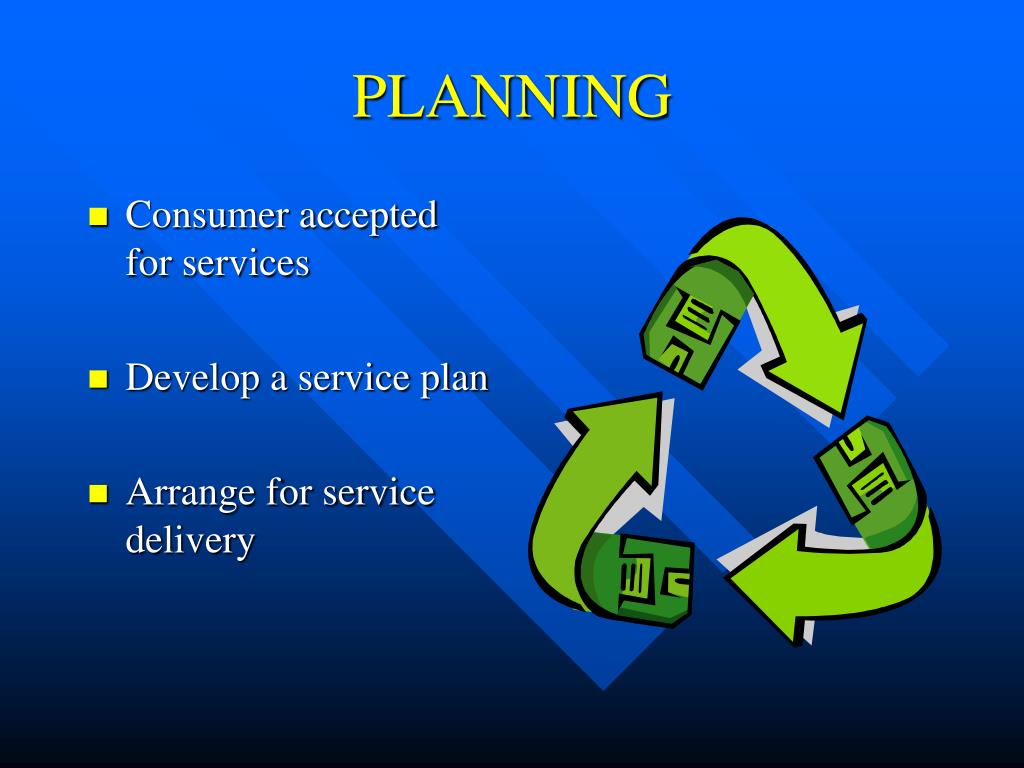 PLANNING

- Consumer accepted for services
- Develop a service plan
- Arrange for service delivery